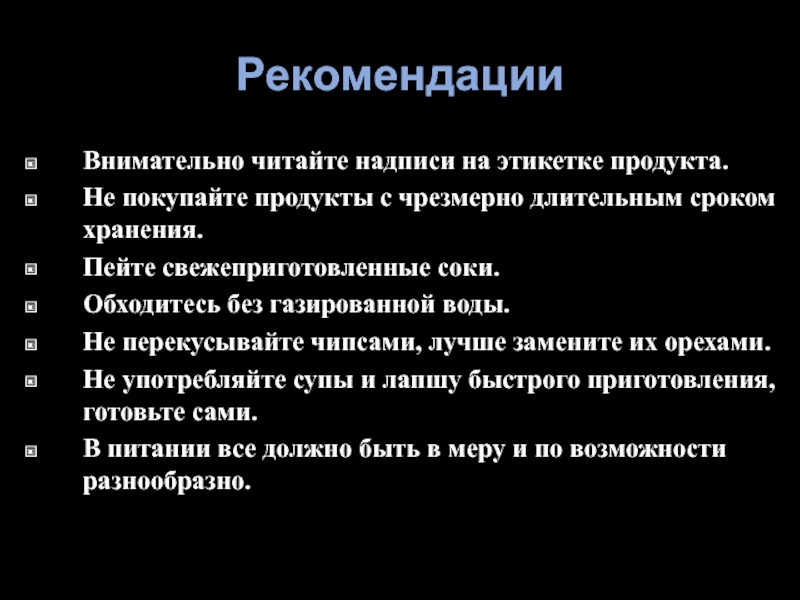 Рекомендации

Внимательно читайте надписи на этикетке продукта.

Не покупайте продукты с чрезмерно длительным сроком хранения.

Пейте свежеприготовленные соки.

Обходитесь без газированной воды.

Не перекусывайте чипсами, лучше замените их орехами.

Не употребляйте супы и лапшу быстрого приготовления, готовьте сами.

В питании все должно быть в меру и по возможности разнообразно.